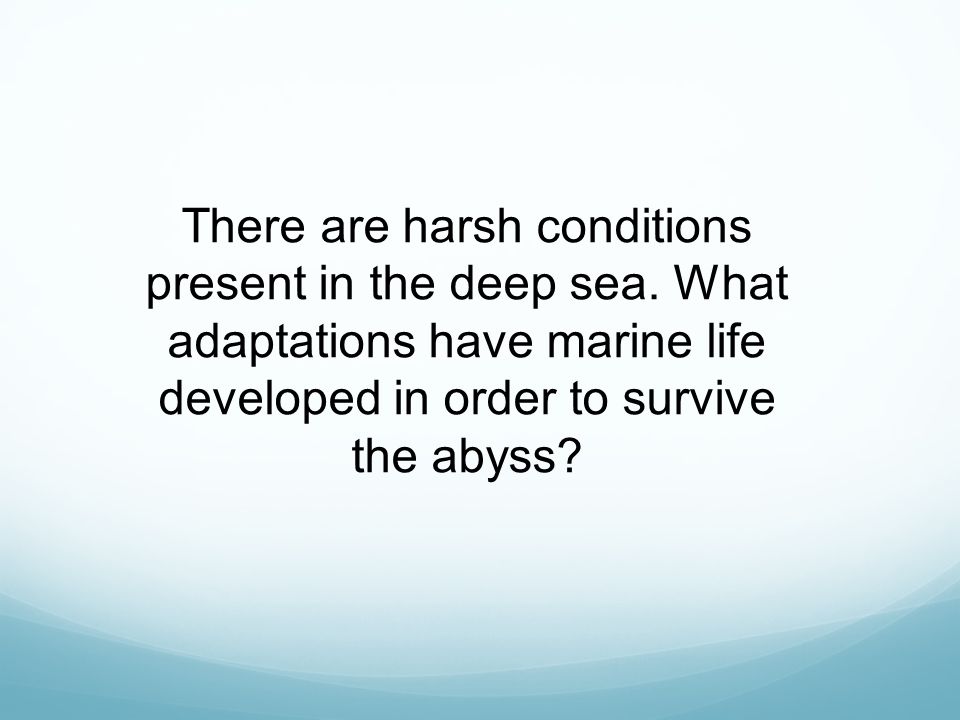 There are harsh conditions present in the deep sea. What adaptations have marine life developed in order to survive the abyss?